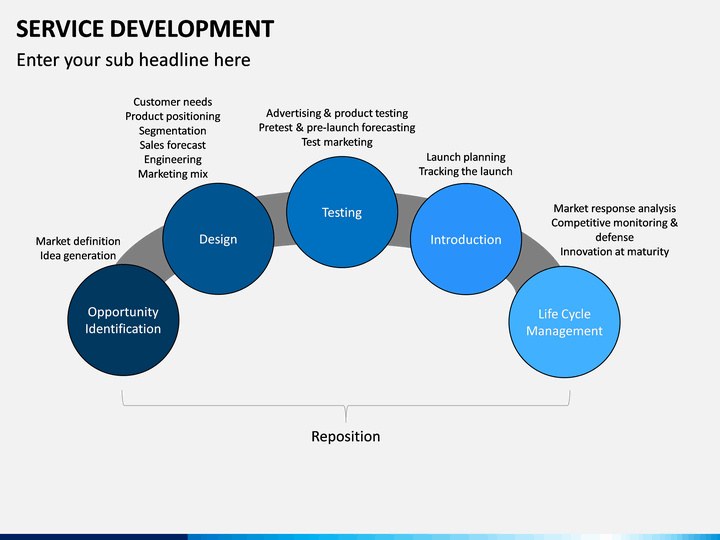 SERVICE DEVELOPMENT

Enter your sub headline here

Market definition
Idea generation

Opportunity Identification

Customer needs
Product positioning
Segmentation
Sales forecast
Engineering
Marketing mix

Design

Advertising & product testing
Pretest & pre-launch forecasting
Test marketing

Testing

Launch planning
Tracking the launch

Introduction

Market response analysis
Competitive monitoring & defense
Innovation at maturity

Life Cycle Management

Reposition